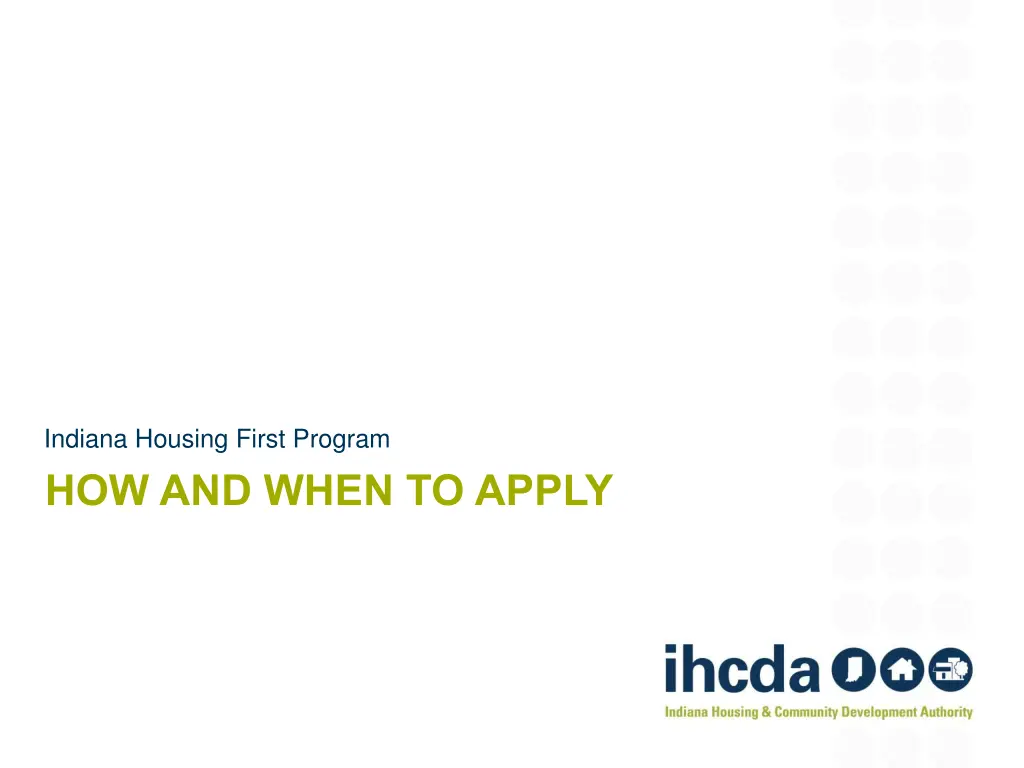 Indiana Housing First Program

HOW AND WHEN TO APPLY

ihcda

Indiana Housing & Community Development Authority